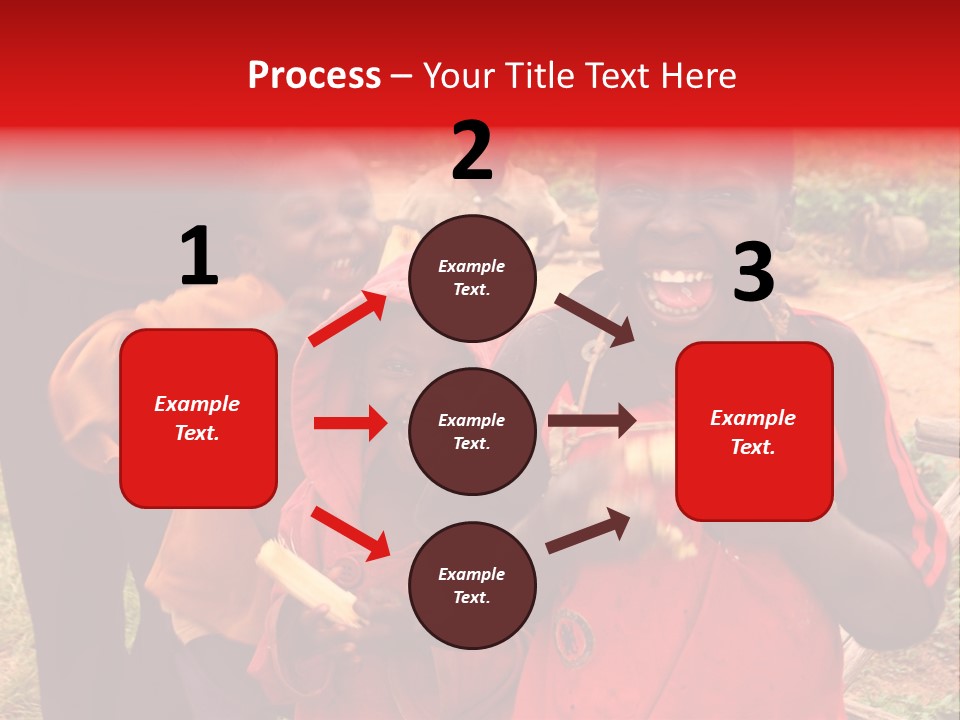 Process – Your Title Text Here

1

Example Text.

2

Example Text.

Example Text.

Example Text.

3

Example Text.